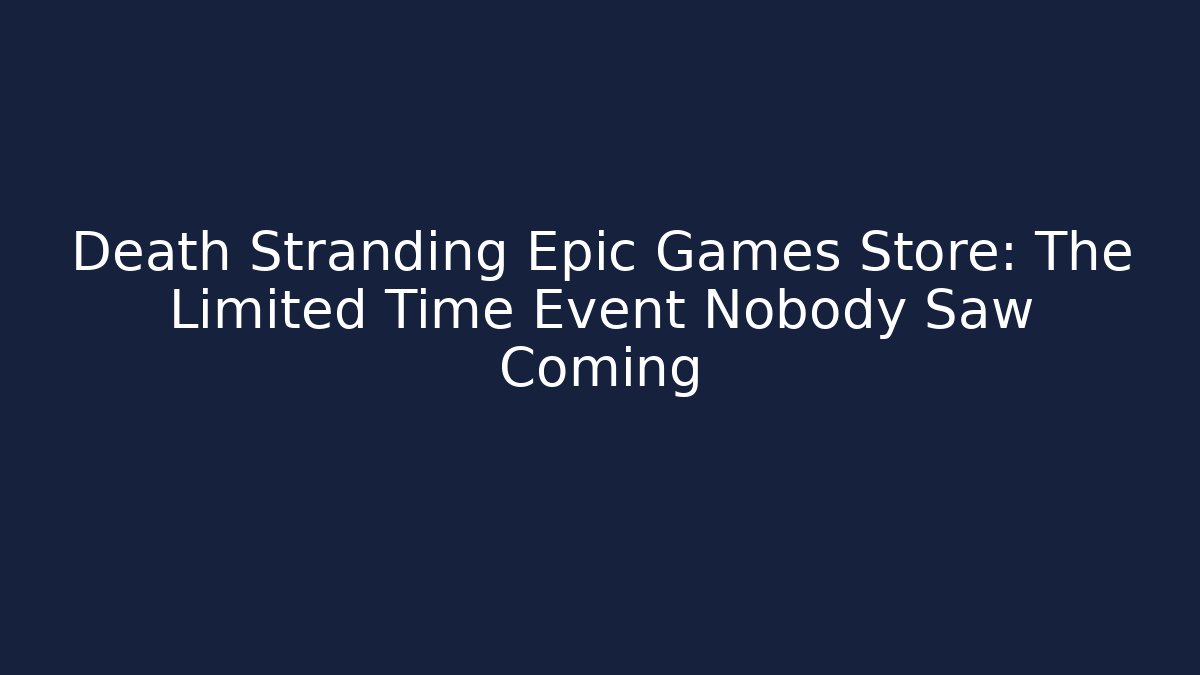 Death Stranding Epic Games Store: The Limited Time Event Nobody Saw Coming